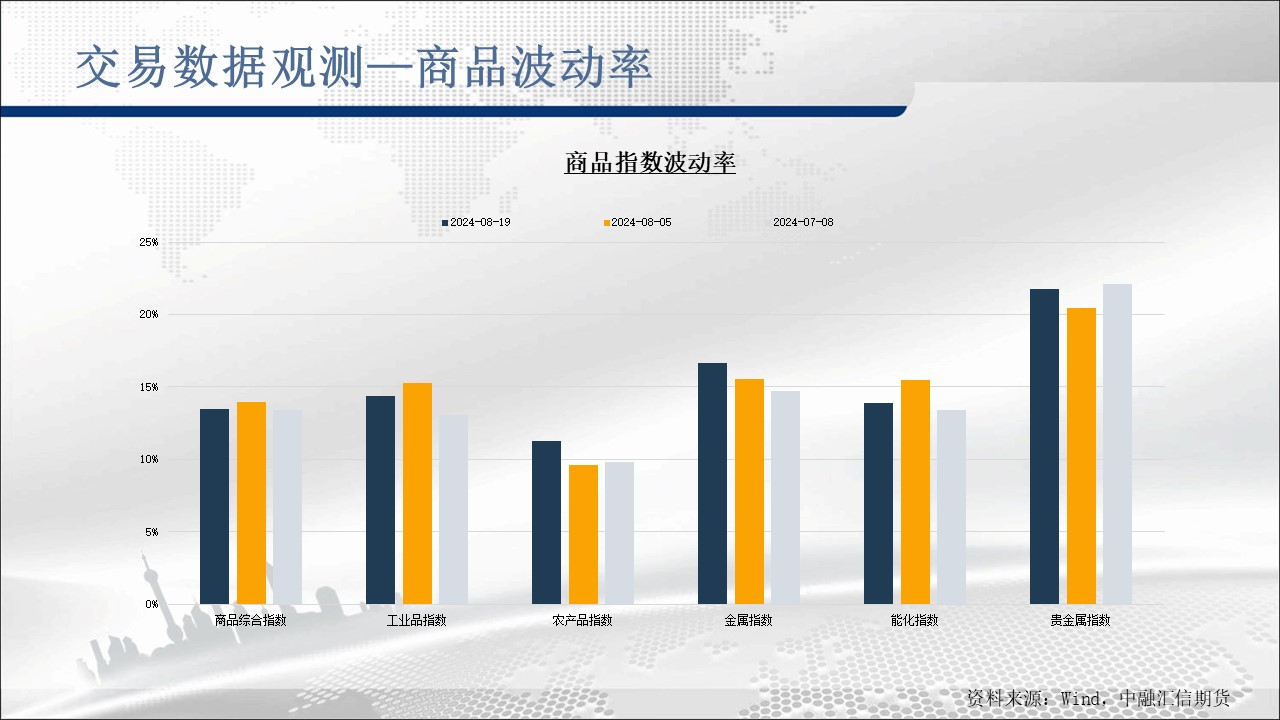 交易数据观测—商品波动率

商品指数波动率

2024-08-19 2024-08-05 2024-07-08

25%
20%
15%
10%
5%
0%

商品综合指数 工业品指数 农产品指数 金属指数 能化指数 贵金属指数

资料来源：Wind，中融汇信期货